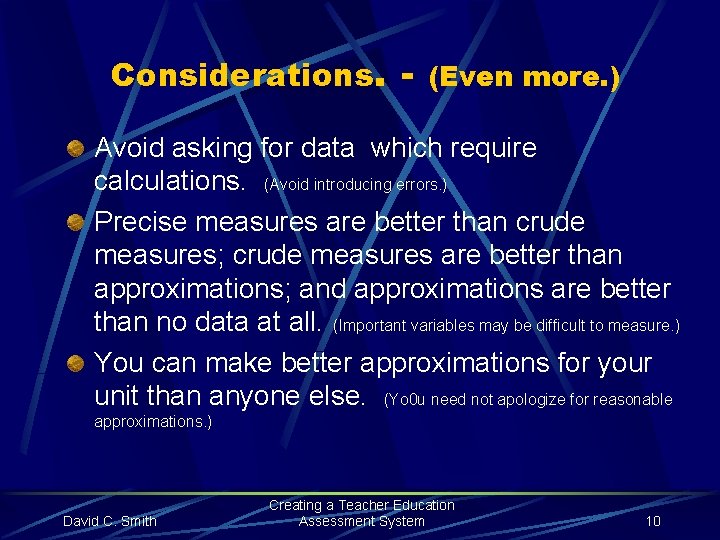 Considerations. - (Even more.)

Avoid asking for data which require calculations. (Avoid introducing errors.)

Precise measures are better than crude measures; crude measures are better than approximations; and approximations are better than no data at all. (Important variables may be difficult to measure.)

You can make better approximations for your unit than anyone else. (Yo0u need not apologize for reasonable approximations.)

David C. Smith

Creating a Teacher Education Assessment System

10